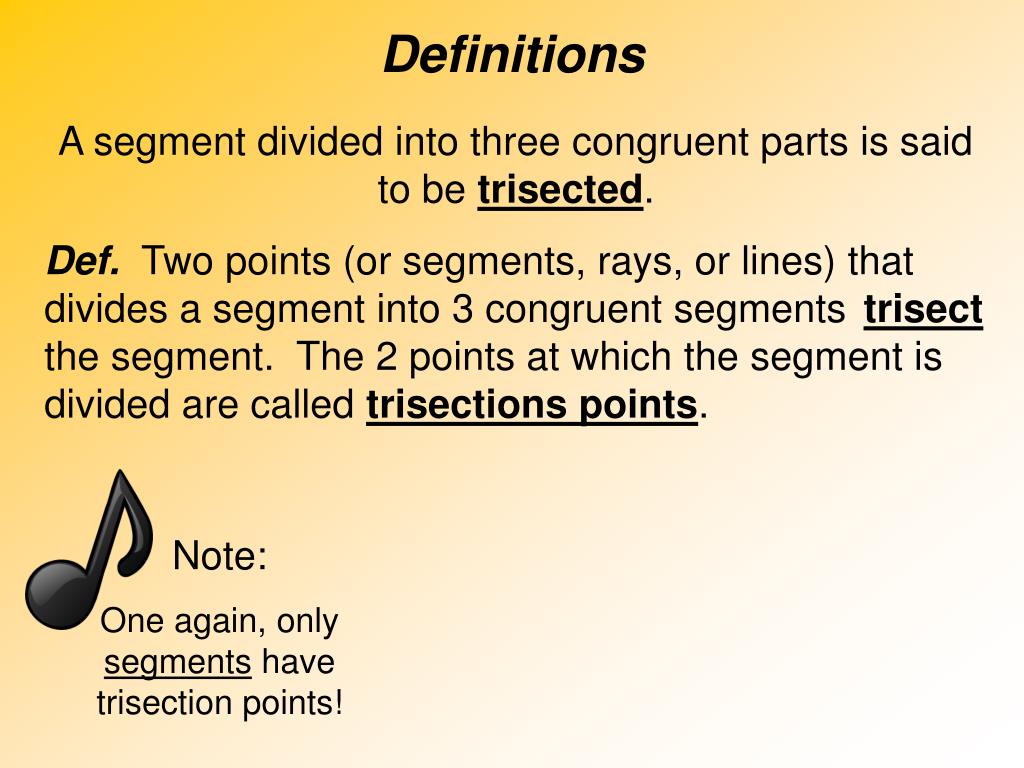 Definitions

A segment divided into three congruent parts is said to be trisected.

Def. Two points (or segments, rays, or lines) that divides a segment into 3 congruent segments trisect the segment. The 2 points at which the segment is divided are called trisections points.

Note:

One again, only segments have trisection points!